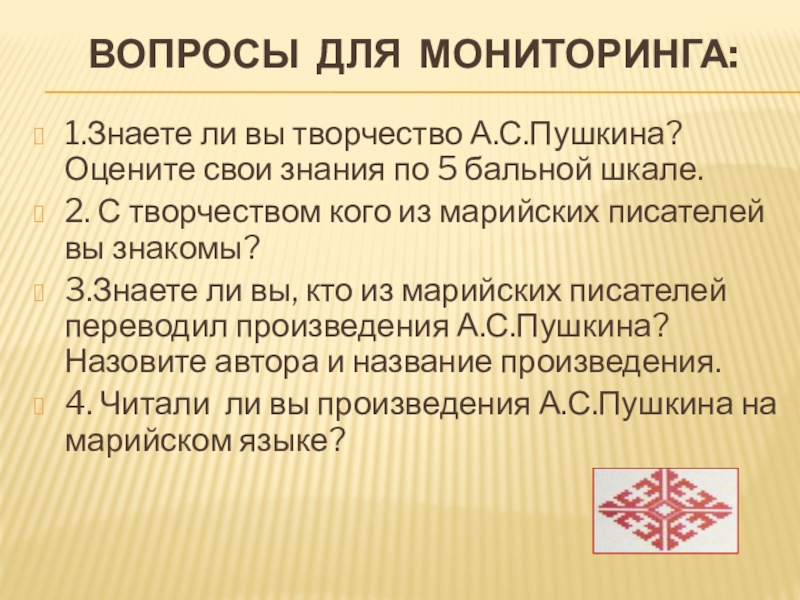 ВОПРОСЫ ДЛЯ МОНИТОРИНГА:

1.Знаете ли вы творчество А.С.Пушкина? Оцените свои знания по 5 бальной шкале.

2. С творчеством кого из марийских писателей вы знакомы?

3.Знаете ли вы, кто из марийских писателей переводил произведения А.С.Пушкина? Назовите автора и название произведения.

4. Читали ли вы произведения А.С.Пушкина на марийском языке?